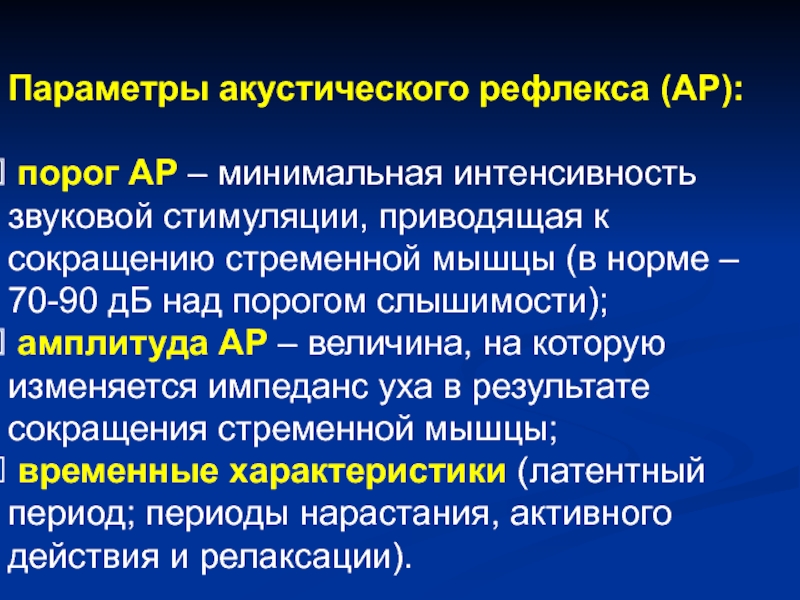 Параметры акустического рефлекса (АР):

порог АР – минимальная интенсивность звуковой стимуляции, приводящая к сокращению стременной мышцы (в норме – 70-90 дБ над порогом слышимости);

амплитуда АР – величина, на которую изменяется импеданс уха в результате сокращения стременной мышцы;

временные характеристики (латентный период; периоды нарастания, активного действия и релаксации).